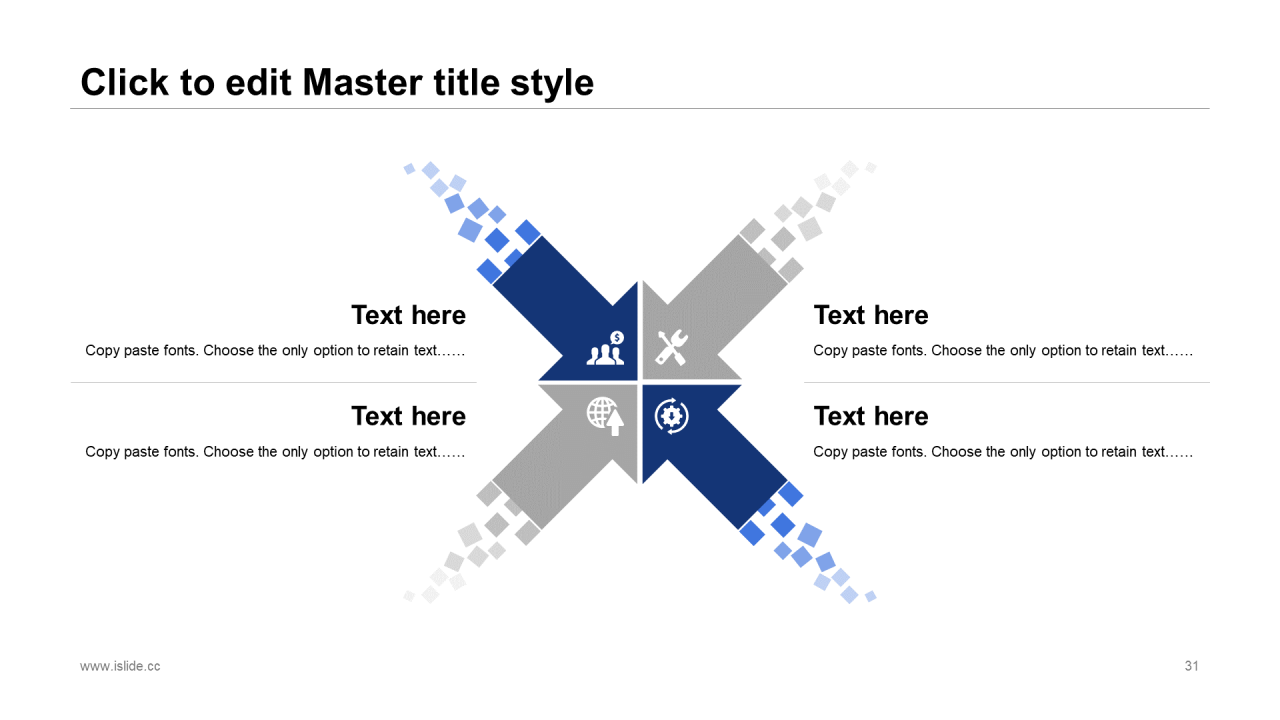 Click to edit Master title style

Text here

Copy paste fonts. Choose the only option to retain text……

Text here

Copy paste fonts. Choose the only option to retain text……

Text here

Copy paste fonts. Choose the only option to retain text……

Text here

Copy paste fonts. Choose the only option to retain text……

www.islide.cc

31